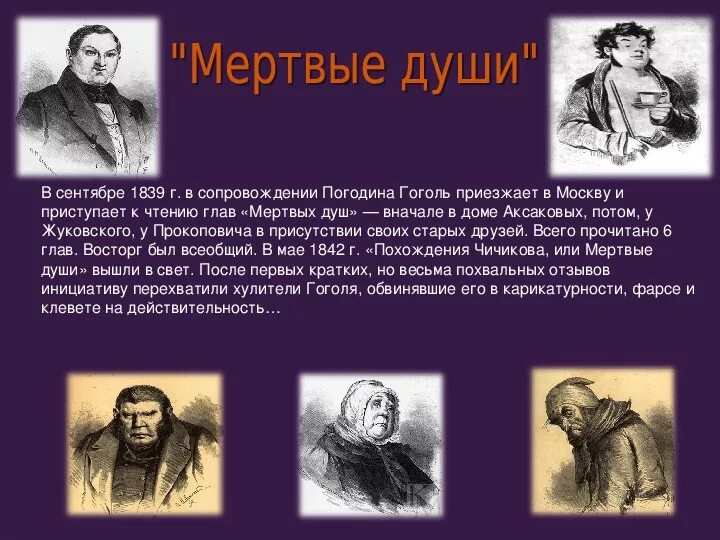 "Мертвые души"

В сентябре 1839 г. в сопровождении Погодина Гоголь приезжает в Москву и приступает к чтению глав «Мертвых душ» — вначале в доме Аксаковых, потом, у Жуковского, у Прокоповича в присутствии своих старых друзей. Всего прочитано 6 глав. Восторг был всеобщий. В мае 1842 г. «Похождения Чичикова, или Мертвые души» вышли в свет. После первых кратких, но весьма похвальных отзывов инициативу перехватили хулители Гоголя, обвинявшие его в карикатурности, фарсе и клевете на действительность…